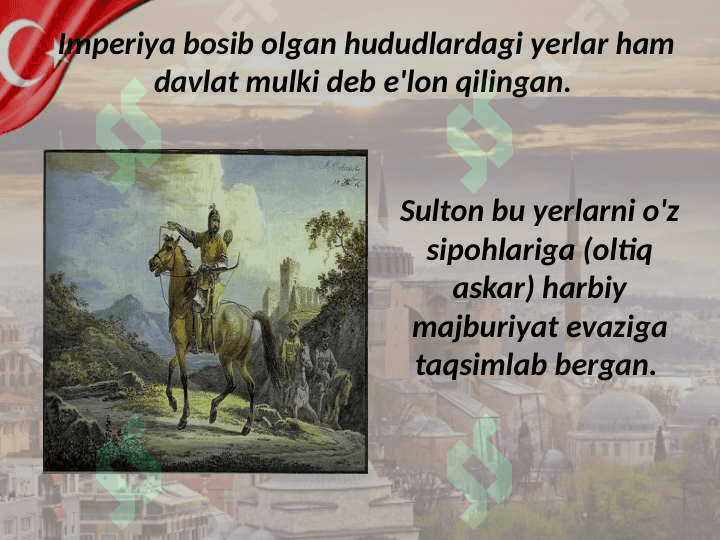 Imperiya bosib olgan hududlardagi yerlar ham davlat mulki deb e'lon qilingan.

Sulton bu yerlarni o'z sipohlariga (oltiq askar) harbiy majburiyat evaziga taqsimlab bergan.